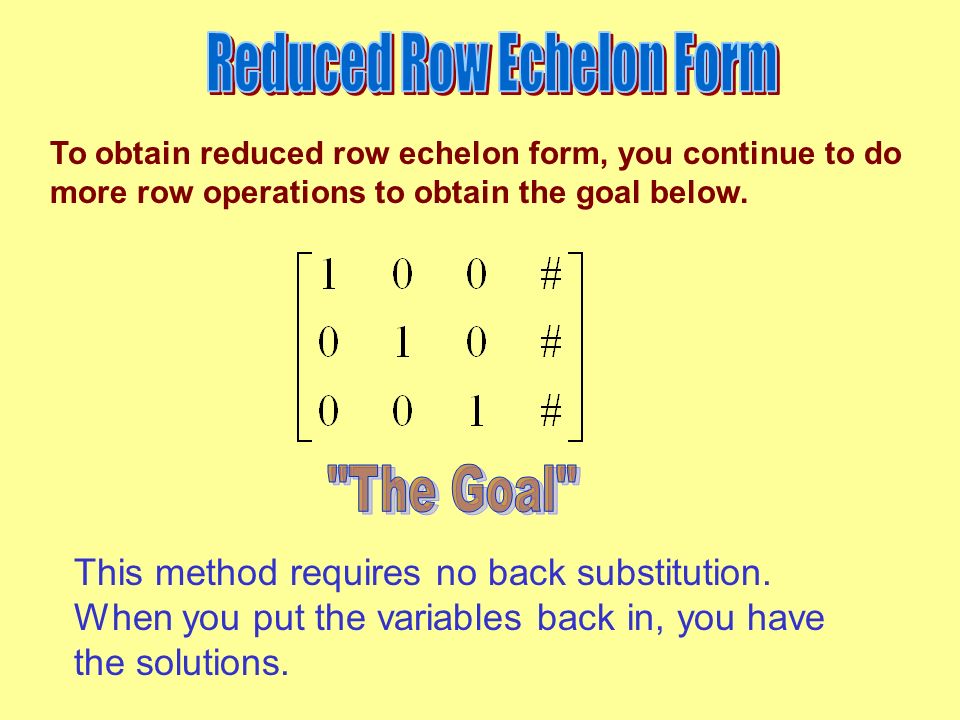 Reduced Row Echelon Form

To obtain reduced row echelon form, you continue to do more row operations to obtain the goal below.

$\begin{bmatrix} 1 & 0 & 0 & \# \\ 0 & 1 & 0 & \# \\ 0 & 0 & 1 & \# \end{bmatrix}$

"The Goal"

This method requires no back substitution. When you put the variables back in, you have the solutions.